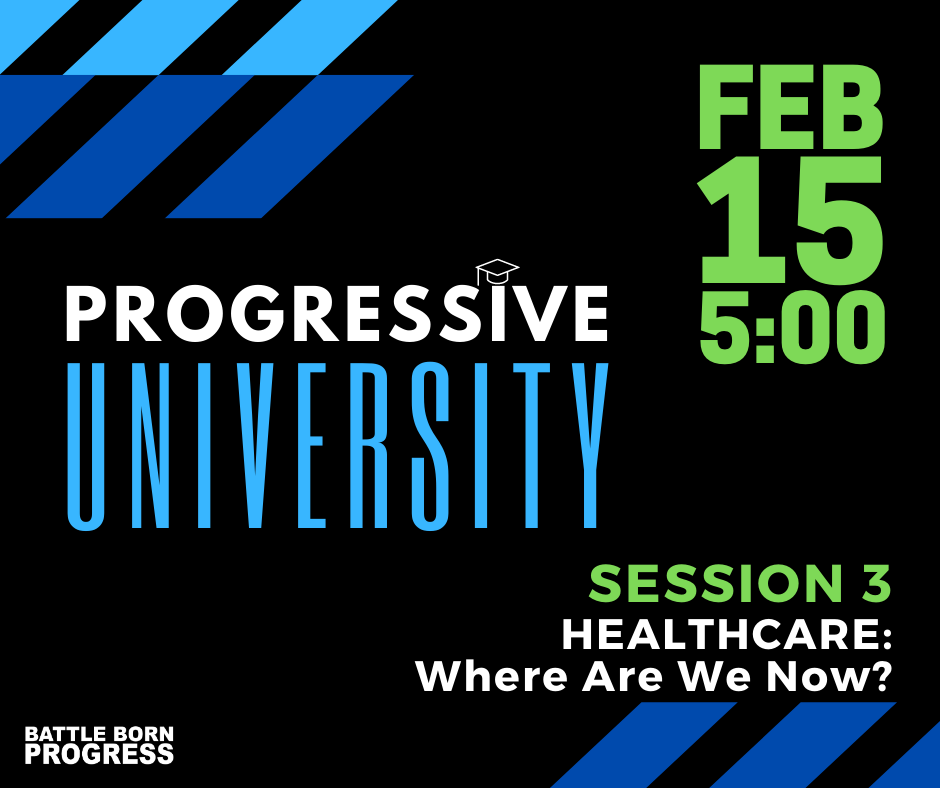 FEB
15
5:00

PROGRESSIVE
UNIVERSITY

SESSION 3
HEALTHCARE:
Where Are We Now?

BATTLE BORN
PROGRESS